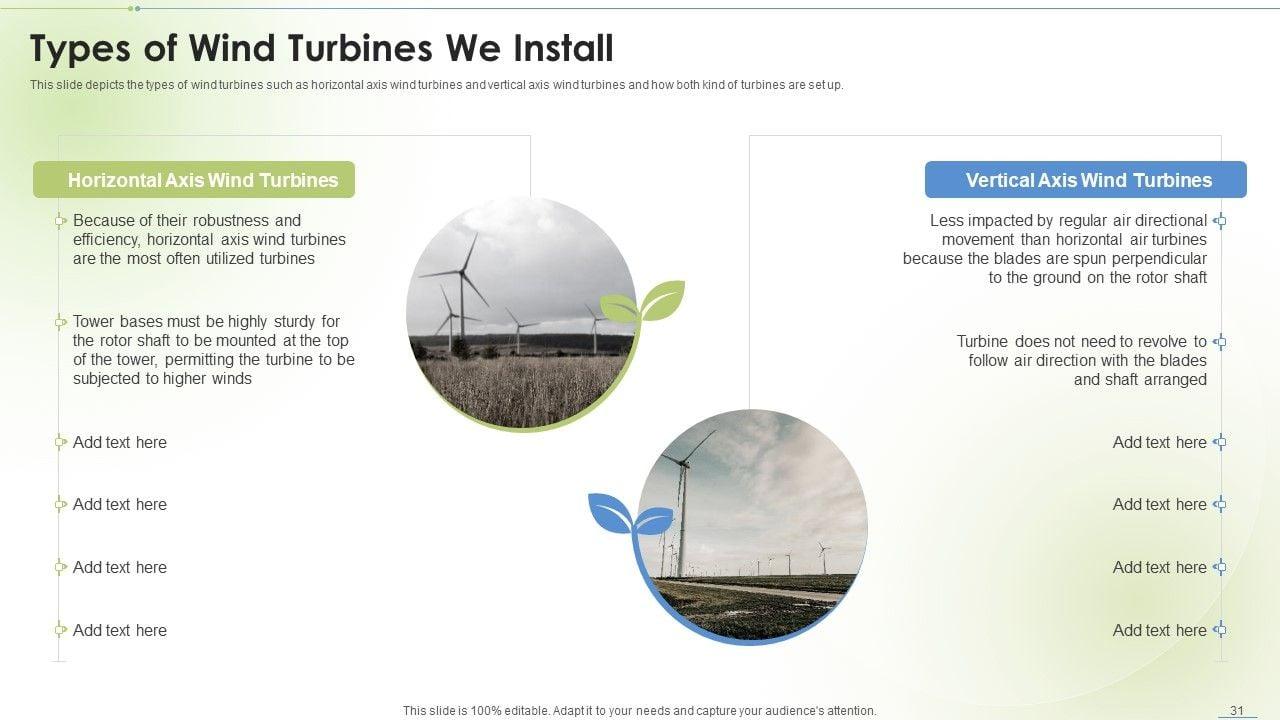 Types of Wind Turbines We Install

This slide depicts the types of wind turbines such as horizontal axis wind turbines and vertical axis wind turbines and how both kind of turbines are set up.

Horizontal Axis Wind Turbines

Because of their robustness and efficiency, horizontal axis wind turbines are the most often utilized turbines

Tower bases must be highly sturdy for the rotor shaft to be mounted at the top of the tower, permitting the turbine to be subjected to higher winds

Add text here

Add text here

Add text here

Add text here

Vertical Axis Wind Turbines

Less impacted by regular air directional movement than horizontal air turbines because the blades are spun perpendicular to the ground on the rotor shaft

Turbine does not need to revolve to follow air direction with the blades and shaft arranged

Add text here

Add text here

Add text here

Add text here

This slide is 100% editable. Adapt it to your needs and capture your audience's attention.

31